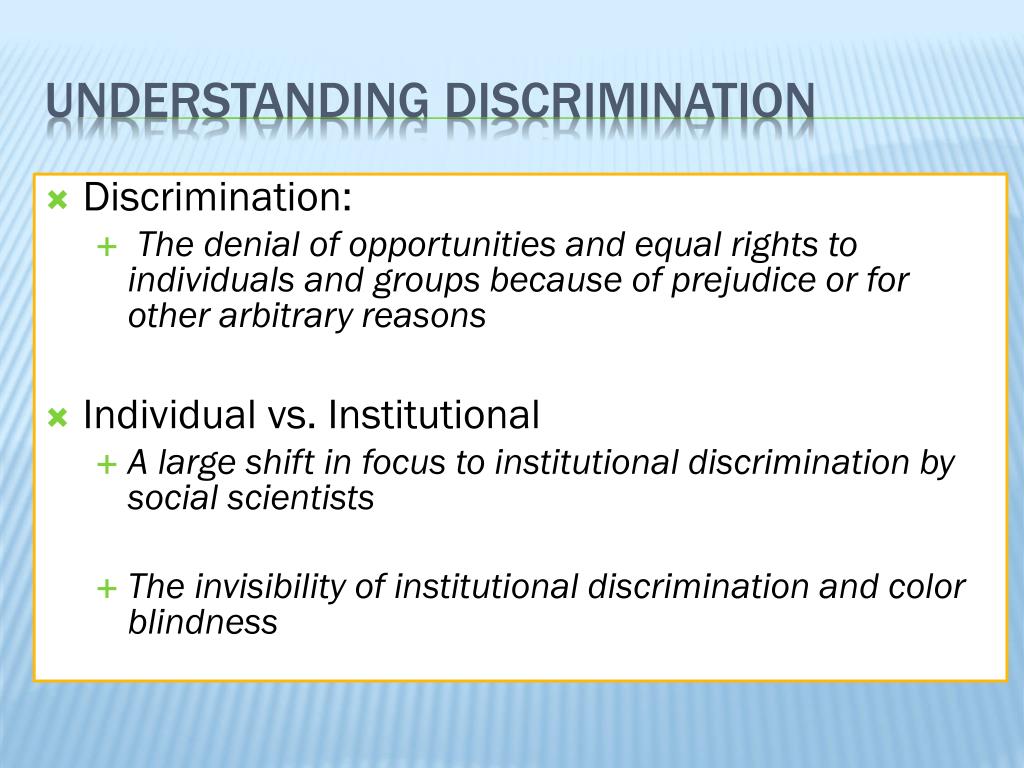 UNDERSTANDING DISCRIMINATION

Discrimination:

The denial of opportunities and equal rights to individuals and groups because of prejudice or for other arbitrary reasons

Individual vs. Institutional

A large shift in focus to institutional discrimination by social scientists

The invisibility of institutional discrimination and color blindness